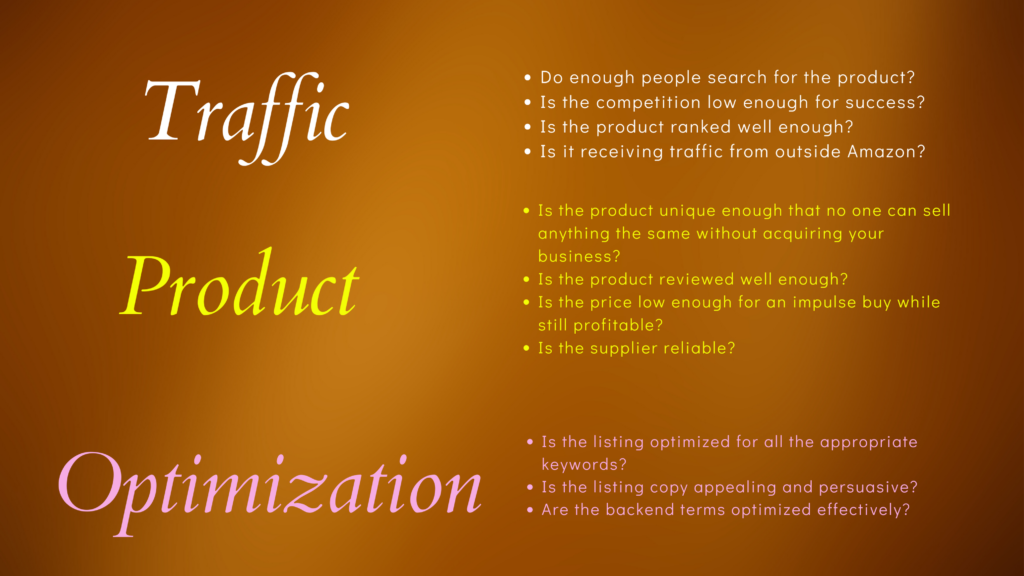 Traffic

- Do enough people search for the product?
- Is the competition low enough for success?
- Is the product ranked well enough?
- Is it receiving traffic from outside Amazon?

Product

- Is the product unique enough that no one can sell anything the same without acquiring your business?
- Is the product reviewed well enough?
- Is the price low enough for an impulse buy while still profitable?
- Is the supplier reliable?

Optimization

- Is the listing optimized for all the appropriate keywords?
- Is the listing copy appealing and persuasive?
- Are the backend terms optimized effectively?